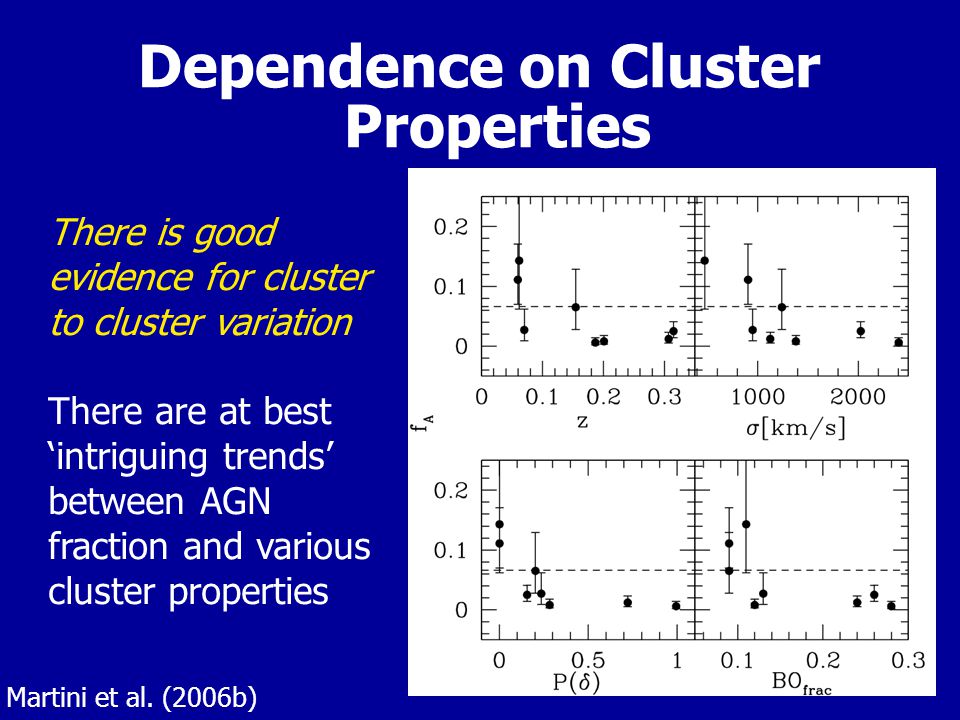 Dependence on Cluster Properties

There is good evidence for cluster to cluster variation

There are at best ‘intriguing trends’ between AGN fraction and various cluster properties

Martini et al. (2006b)

0.2
0.1
0
0 0.1 0.2 0.3
z
1000 2000
$\sigma$[km/s]
$f_A$
0.2
0.1
0
0 0.5 1
P($\delta$)
0.1 0.2 0.3
$BO_{frac}$